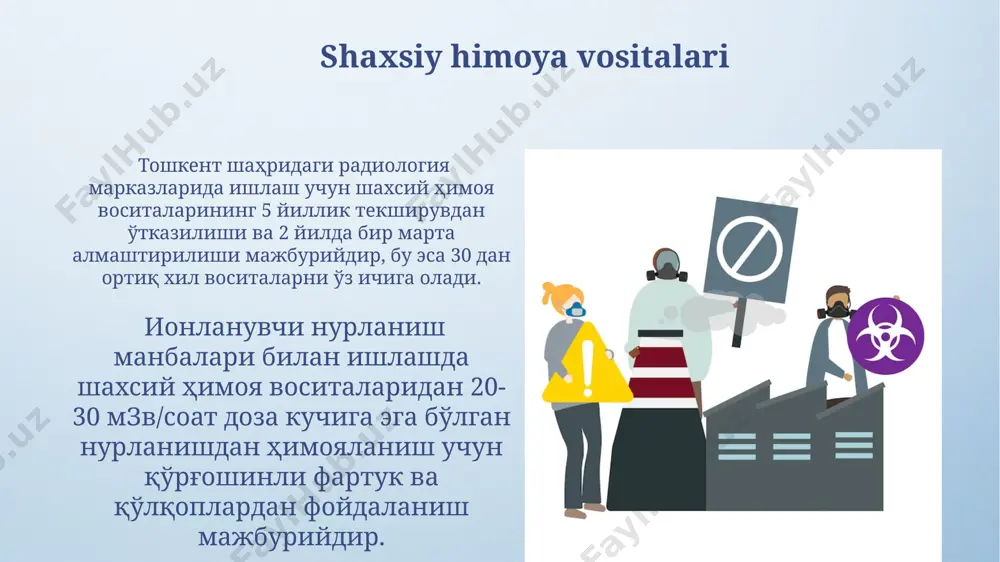 Shaxsiy himoya vositalari

Тошкент шаҳридаги радиология марказларида ишлаш учун шахсий ҳимоя воситаларининг 5 йиллик текширувдан ўтказилиши ва 2 йилда бир марта алмаштирилиши мажбурийдир, бу эса 30 дан ортиқ хил воситаларни ўз ичига олади.

Ионланувчи нурланиш манбалари билан ишлашда шахсий ҳимоя воситаларидан 20-30 мЗв/соат доза кучига эга бўлган нурланишдан ҳимояланиш учун қўрғошинли фартук ва қўлқоплардан фойдаланиш мажбурийдир.

FaylHub.uz FaylHub.uz FaylHub.uz FaylHub.uz FaylHub.uz